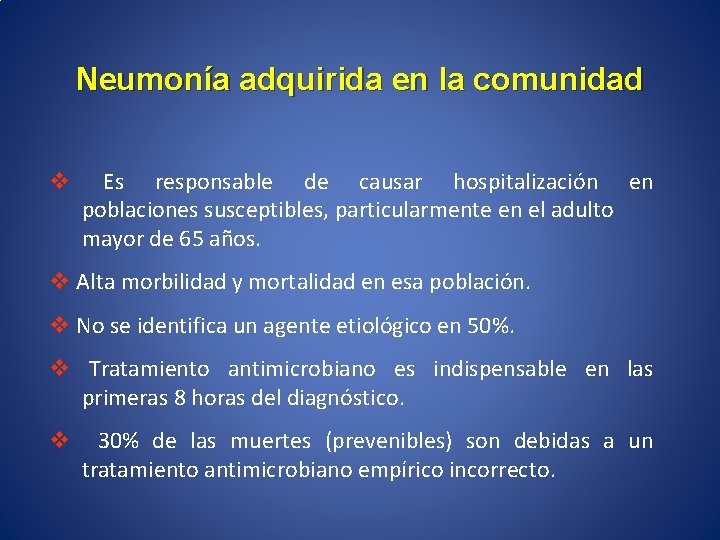 Neumonía adquirida en la comunidad

❖ Es responsable de causar hospitalización en poblaciones susceptibles, particularmente en el adulto mayor de 65 años.

❖ Alta morbilidad y mortalidad en esa población.

❖ No se identifica un agente etiológico en 50%.

❖ Tratamiento antimicrobiano es indispensable en las primeras 8 horas del diagnóstico.

❖ 30% de las muertes (prevenibles) son debidas a un tratamiento antimicrobiano empírico incorrecto.